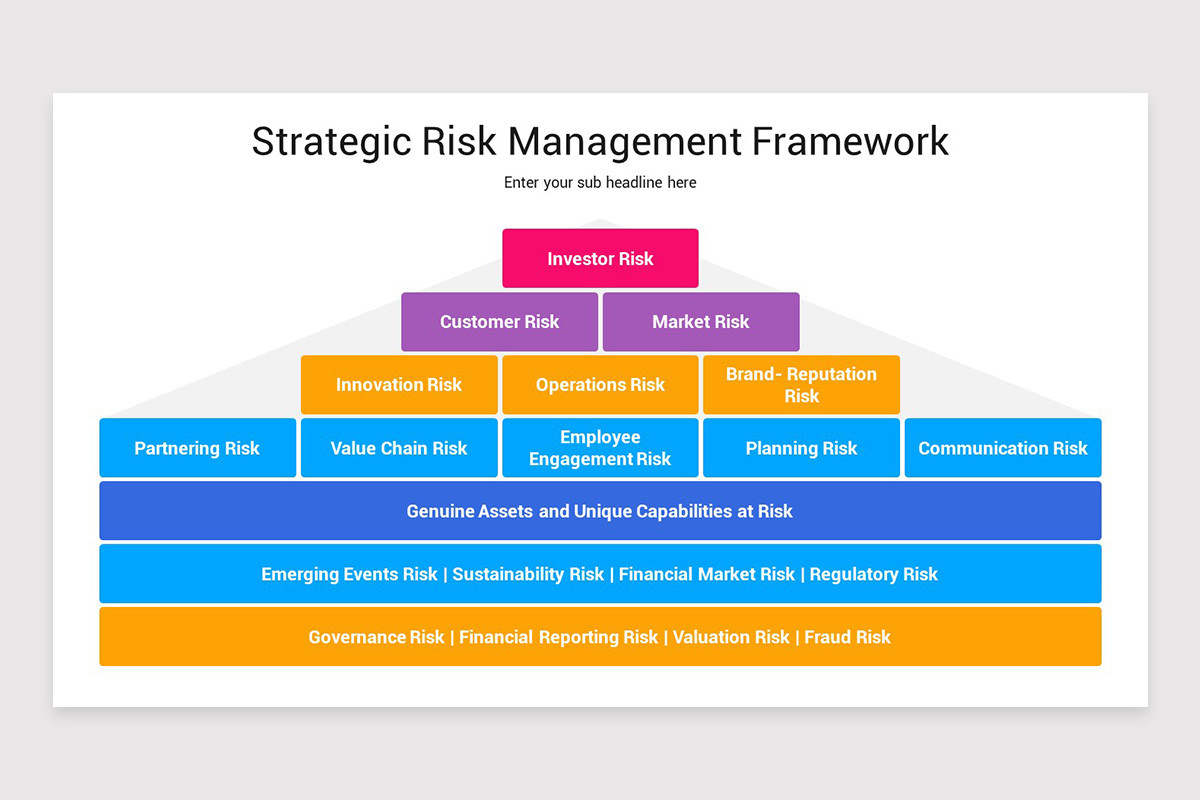 Strategic Risk Management Framework

Enter your sub headline here

Investor Risk

Customer Risk

Market Risk

Innovation Risk

Operations Risk

Brand- Reputation Risk

Partnering Risk

Value Chain Risk

Employee Engagement Risk

Planning Risk

Communication Risk

Genuine Assets and Unique Capabilities at Risk

Emerging Events Risk | Sustainability Risk | Financial Market Risk | Regulatory Risk

Governance Risk | Financial Reporting Risk | Valuation Risk | Fraud Risk